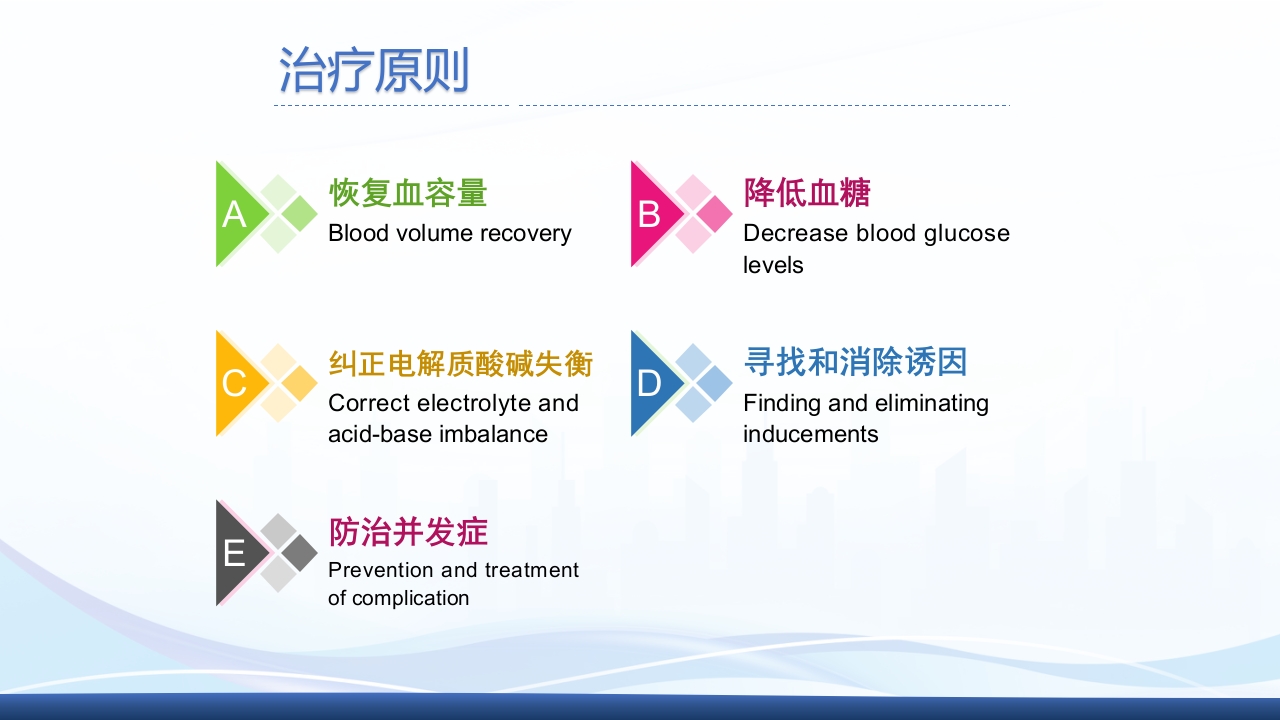 治疗原则

A
恢复血容量
Blood volume recovery

B
降低血糖
Decrease blood glucose levels

C
纠正电解质酸碱失衡
Correct electrolyte and acid-base imbalance

D
寻找和消除诱因
Finding and eliminating inducements

E
防治并发症
Prevention and treatment of complication